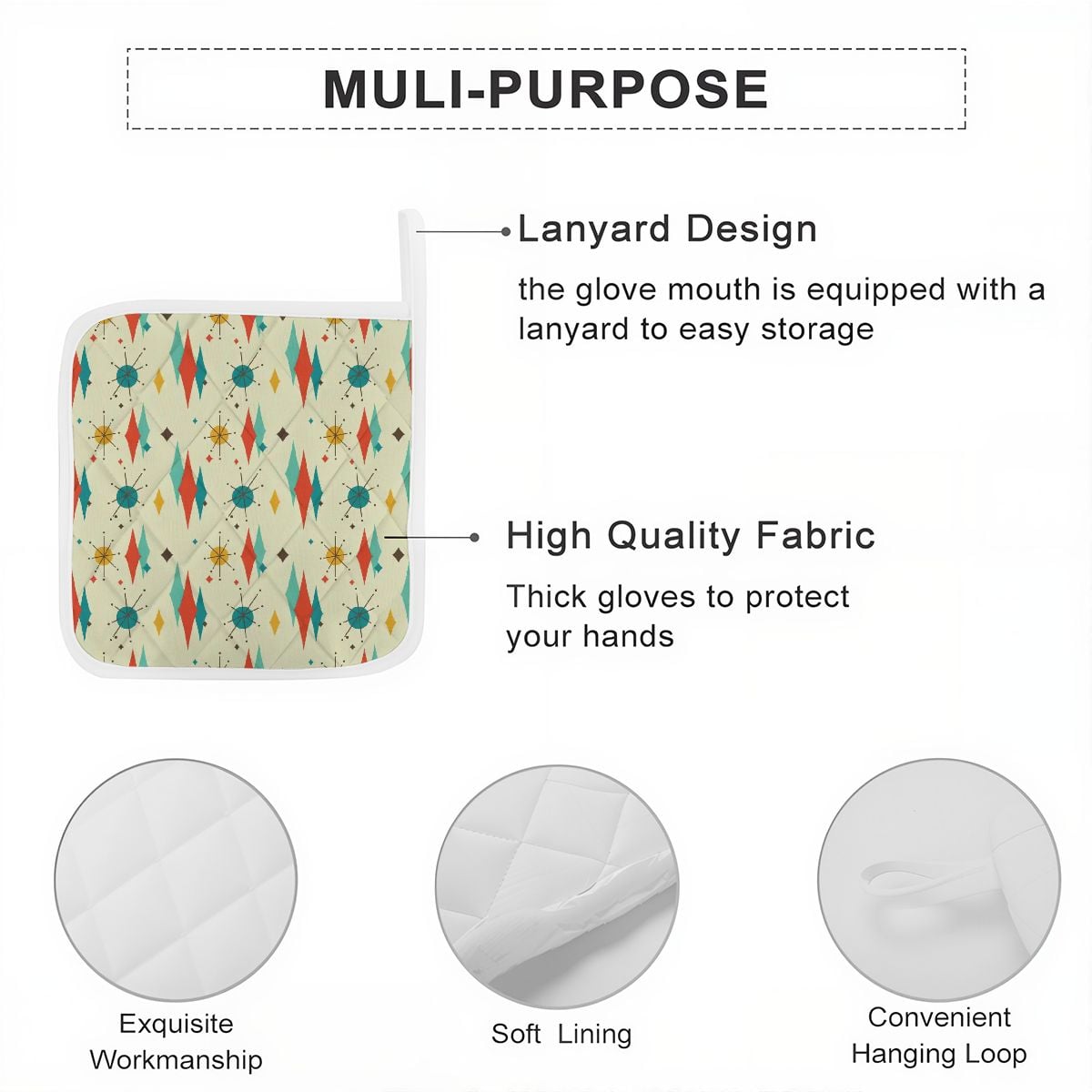 MULI-PURPOSE

Lanyard Design

the glove mouth is equipped with a lanyard to easy storage

High Quality Fabric

Thick gloves to protect your hands

Exquisite Workmanship

Soft Lining

Convenient Hanging Loop